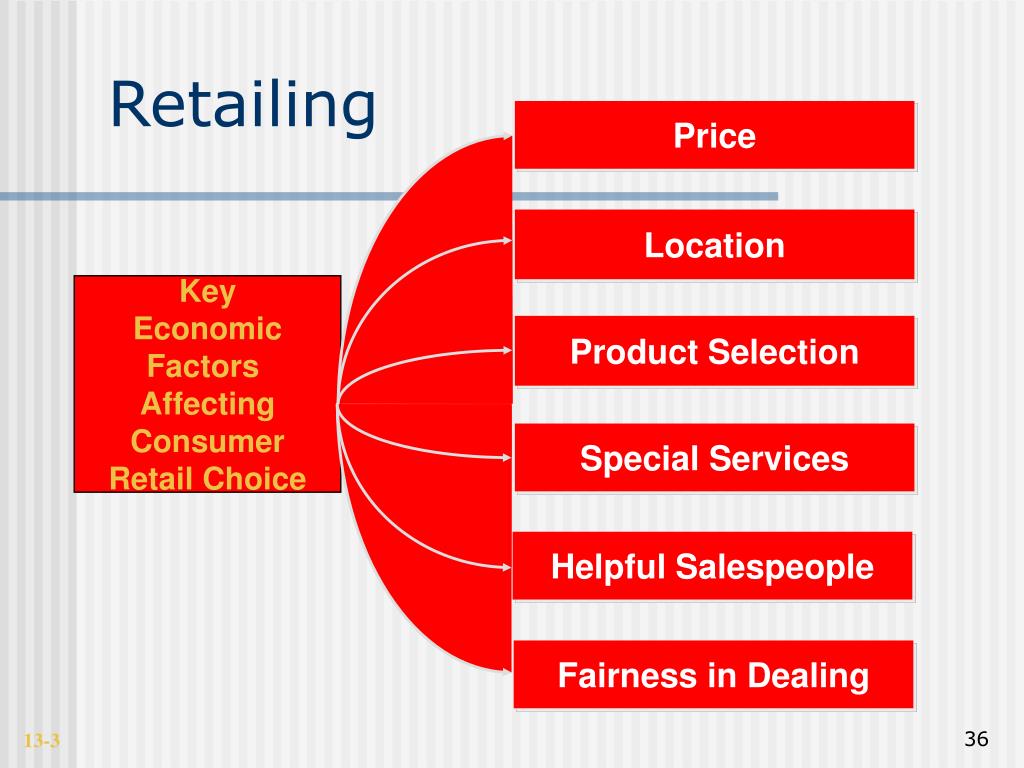 Retailing

Key Economic Factors Affecting Consumer Retail Choice

Price

Location

Product Selection

Special Services

Helpful Salespeople

Fairness in Dealing

13-3

36